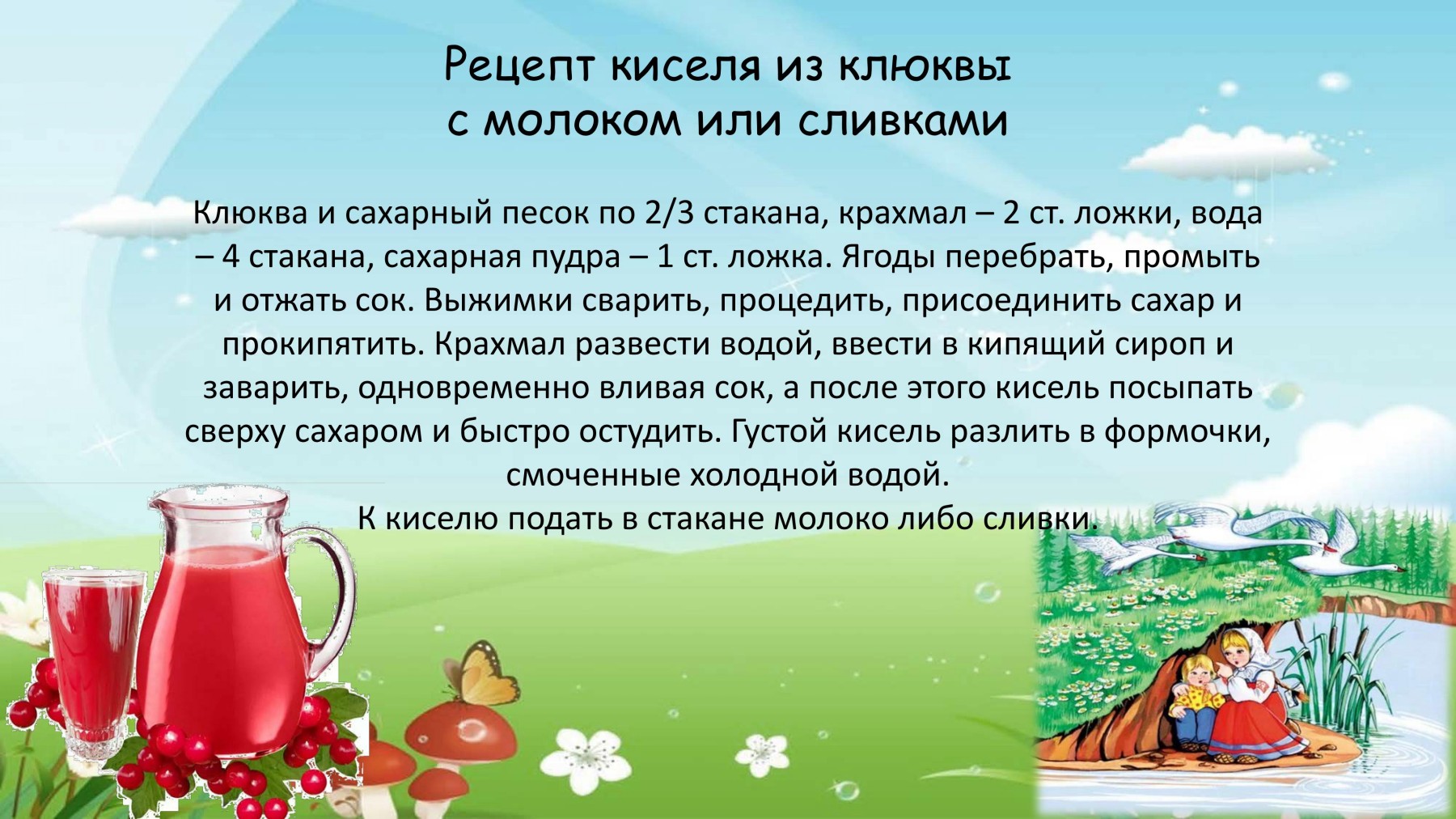 Рецепт киселя из клюквы с молоком или сливками

Клюква и сахарный песок по 2/3 стакана, крахмал – 2 ст. ложки, вода – 4 стакана, сахарная пудра – 1 ст. ложка. Ягоды перебрать, промыть и отжать сок. Выжимки сварить, процедить, присоединить сахар и прокипятить. Крахмал развести водой, ввести в кипящий сироп и заварить, одновременно вливая сок, а после этого кисель посыпать сверху сахаром и быстро остудить. Густой кисель разлить в формочки, смоченные холодной водой.
К киселю подать в стакане молоко либо сливки.